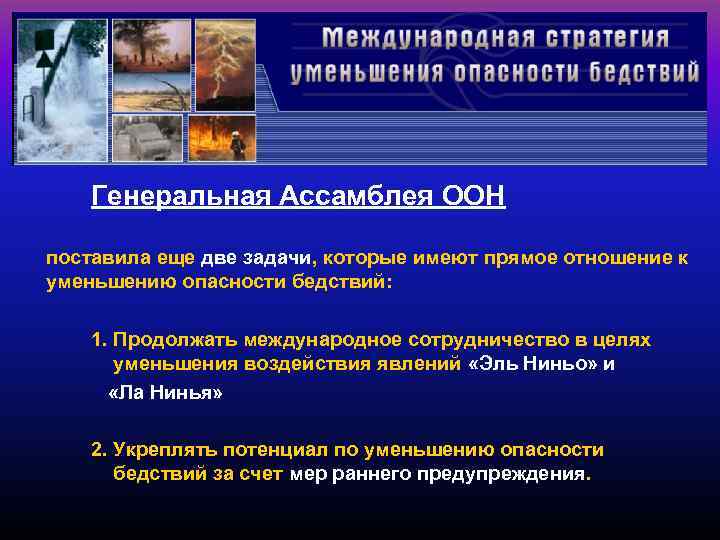 Международная стратегия уменьшения опасности бедствий

Генеральная Ассамблея ООН

поставила еще две задачи, которые имеют прямое отношение к уменьшению опасности бедствий:

1. Продолжать международное сотрудничество в целях уменьшения воздействия явлений «Эль Ниньо» и «Ла Нинья»

2. Укреплять потенциал по уменьшению опасности бедствий за счет мер раннего предупреждения.